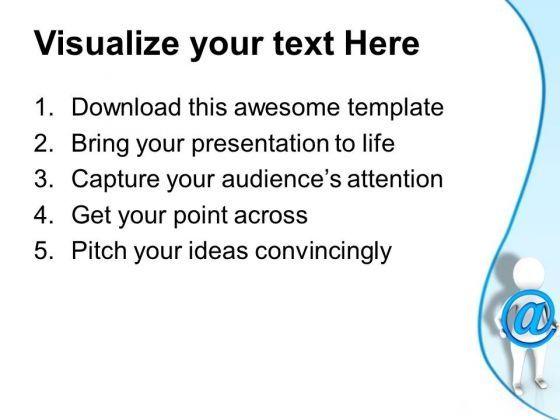 Visualize your text Here

1. Download this awesome template
2. Bring your presentation to life
3. Capture your audience's attention
4. Get your point across
5. Pitch your ideas convincingly

@